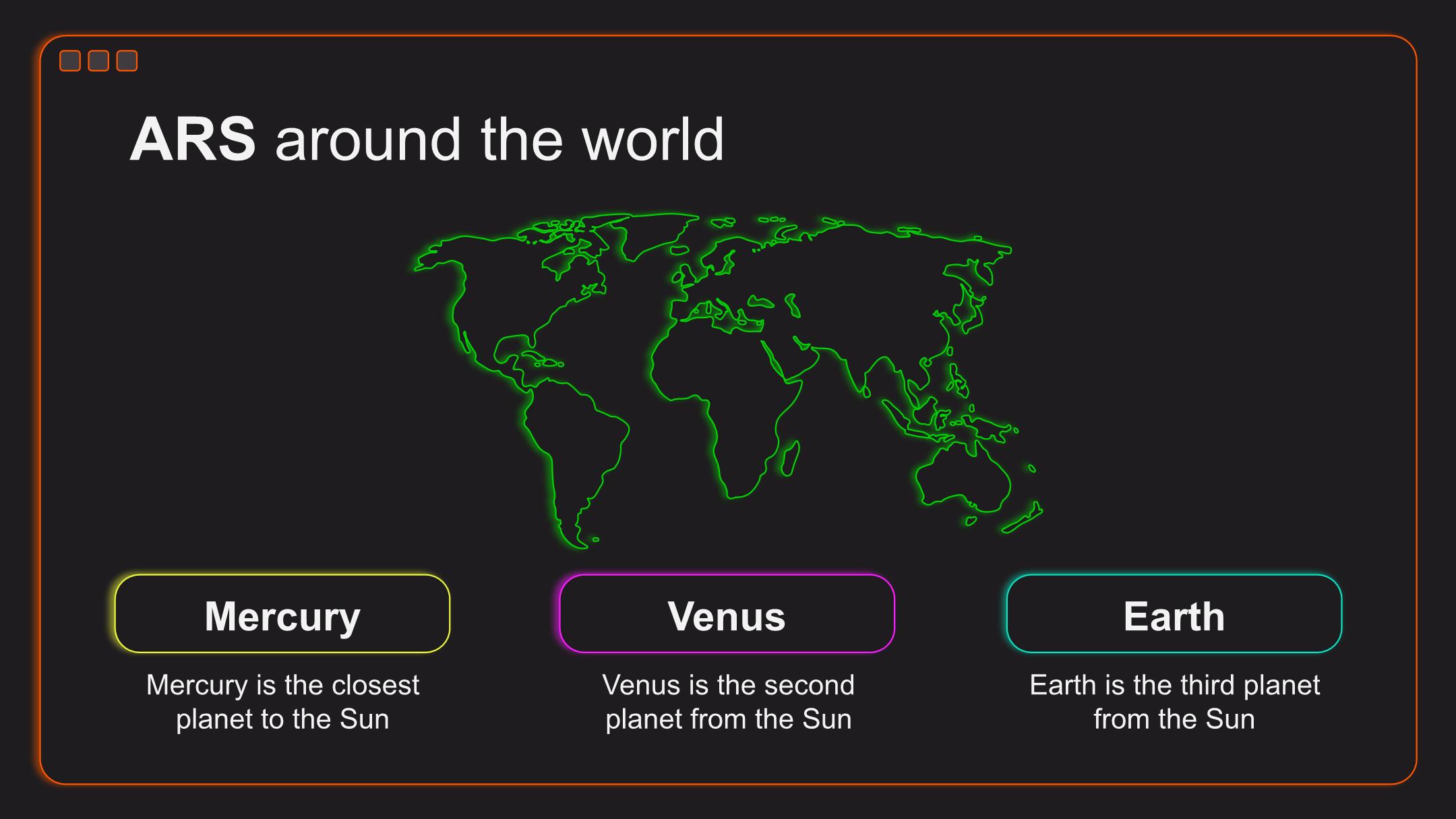 ARS around the world

Mercury

Mercury is the closest planet to the Sun

Venus

Venus is the second planet from the Sun

Earth

Earth is the third planet from the Sun